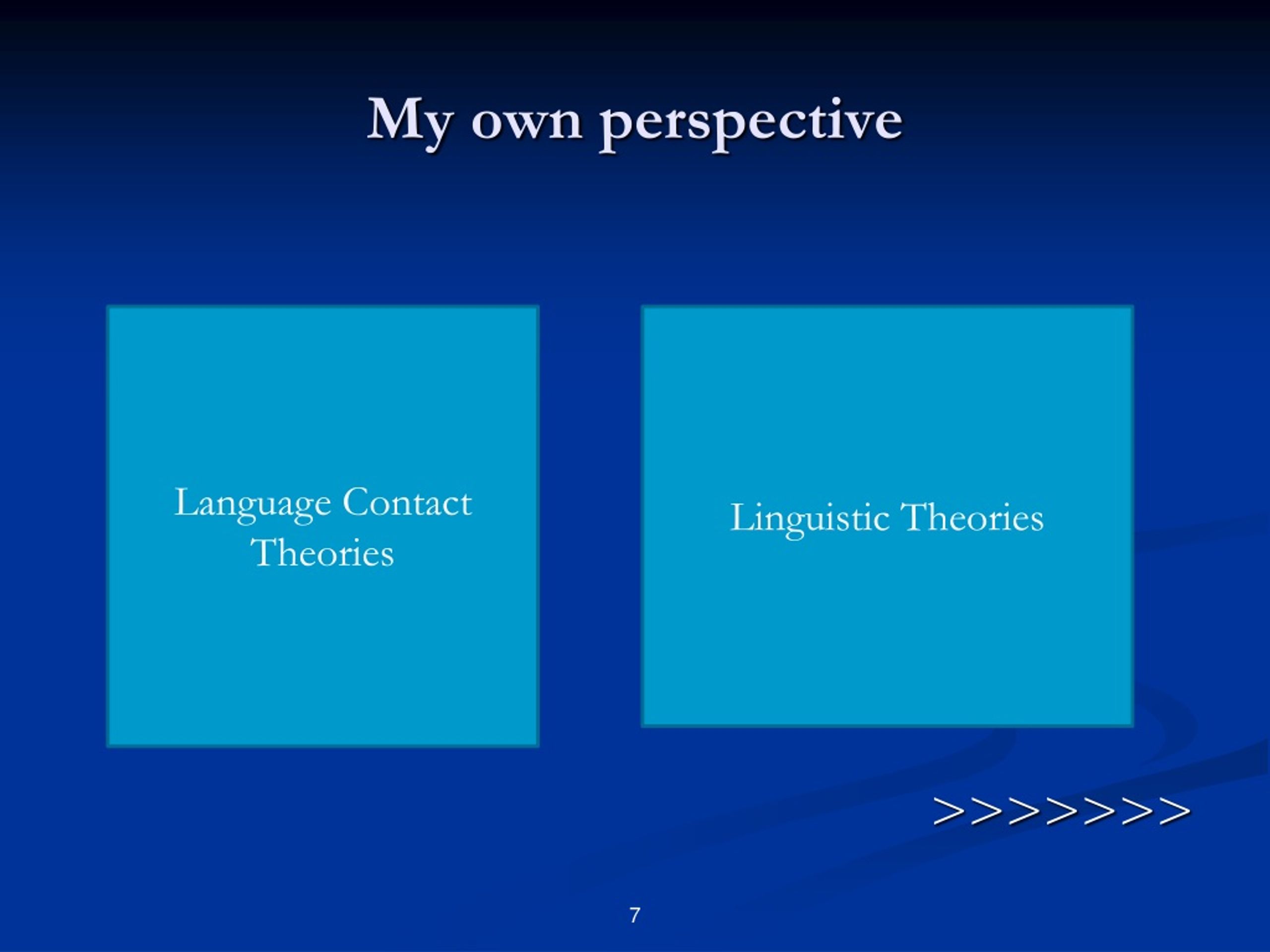 My own perspective

Language Contact Theories

Linguistic Theories

>>>>>>>

7